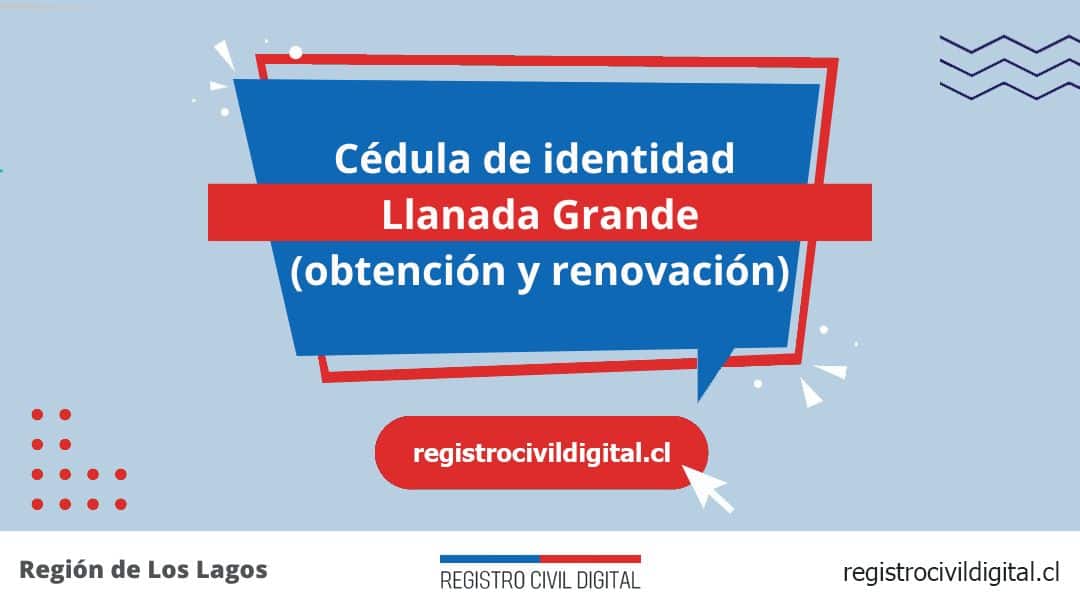 Cédula de identidad
Llanada Grande
(obtención y renovación)

registrocivildigital.cl

Región de Los Lagos

REGISTRO CIVIL DIGITAL

registrocivildigital.cl